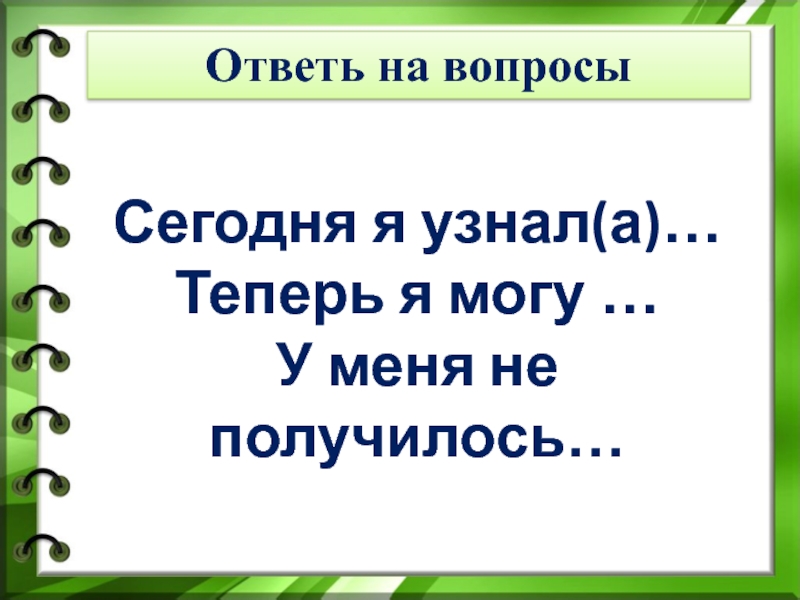 Ответь на вопросы

Сегодня я узнал(а)…
Теперь я могу …
У меня не получилось…